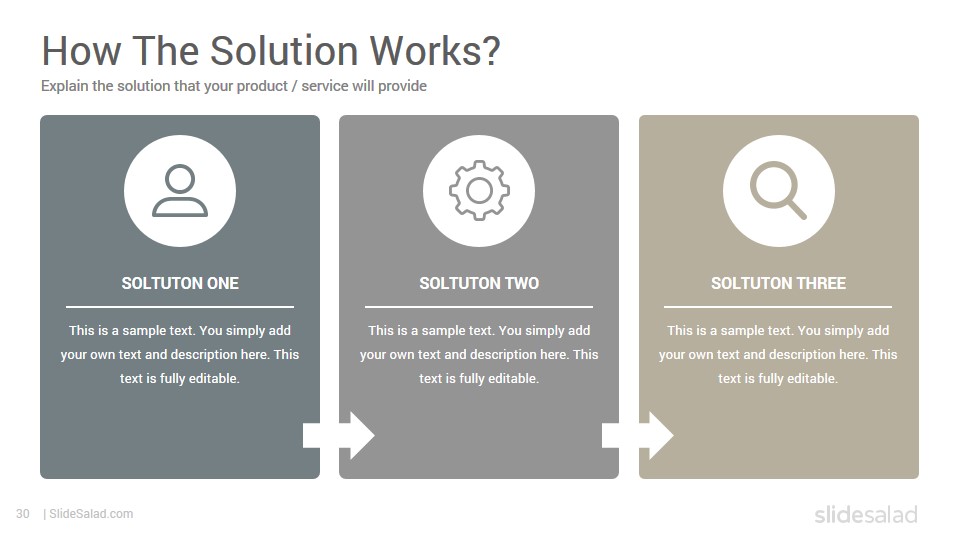 How The Solution Works?
Explain the solution that your product / service will provide

SOLTUTON ONE

This is a sample text. You simply add your own text and description here. This text is fully editable.

SOLTUTON TWO

This is a sample text. You simply add your own text and description here. This text is fully editable.

SOLTUTON THREE

This is a sample text. You simply add your own text and description here. This text is fully editable.

30 | SlideSalad.com

slidesalad